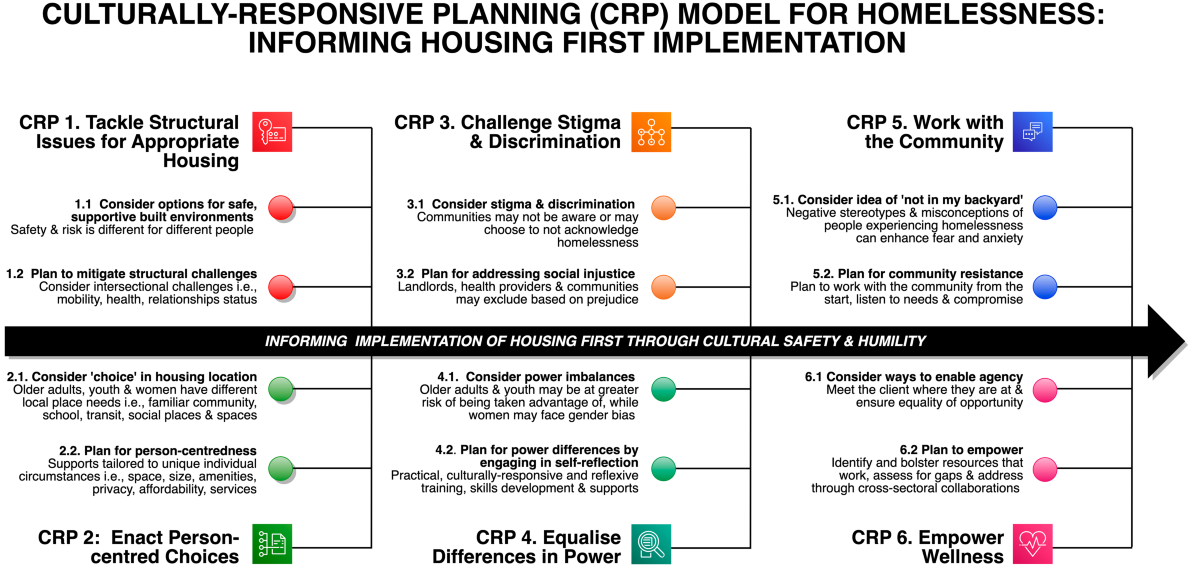 CULTURALLY-RESPONSIVE PLANNING (CRP) MODEL FOR HOMELESSNESS: INFORMING HOUSING FIRST IMPLEMENTATION

CRP 1. Tackle Structural Issues for Appropriate Housing

1.1 Consider options for safe, supportive built environments
Safety & risk is different for different people

1.2 Plan to mitigate structural challenges
Consider intersectional challenges i.e., mobility, health, relationships status

CRP 3. Challenge Stigma & Discrimination

3.1 Consider stigma & discrimination
Communities may not be aware or may choose to not acknowledge homelessness

3.2 Plan for addressing social injustice
Landlords, health providers & communities may exclude based on prejudice

CRP 5. Work with the Community

5.1. Consider idea of 'not in my backyard'
Negative stereotypes & misconceptions of people experiencing homelessness can enhance fear and anxiety

5.2. Plan for community resistance
Plan to work with the community from the start, listen to needs & compromise

INFORMING IMPLEMENTATION OF HOUSING FIRST THROUGH CULTURAL SAFETY & HUMILITY

2.1. Consider 'choice' in housing location
Older adults, youth & women have different local place needs i.e., familiar community, school, transit, social places & spaces

2.2. Plan for person-centredness
Supports tailored to unique individual circumstances i.e., space, size, amenities, privacy, affordability, services

CRP 2: Enact Person-centred Choices

4.1. Consider power imbalances
Older adults & youth may be at greater risk of being taken advantage of, while women may face gender bias

4.2. Plan for power differences by engaging in self-reflection
Practical, culturally-responsive and reflexive training, skills development & supports

CRP 4. Equalise Differences in Power

6.1 Consider ways to enable agency
Meet the client where they are at & ensure equality of opportunity

6.2 Plan to empower
Identify and bolster resources that work, assess for gaps & address through cross-sectoral collaborations

CRP 6. Empower Wellness